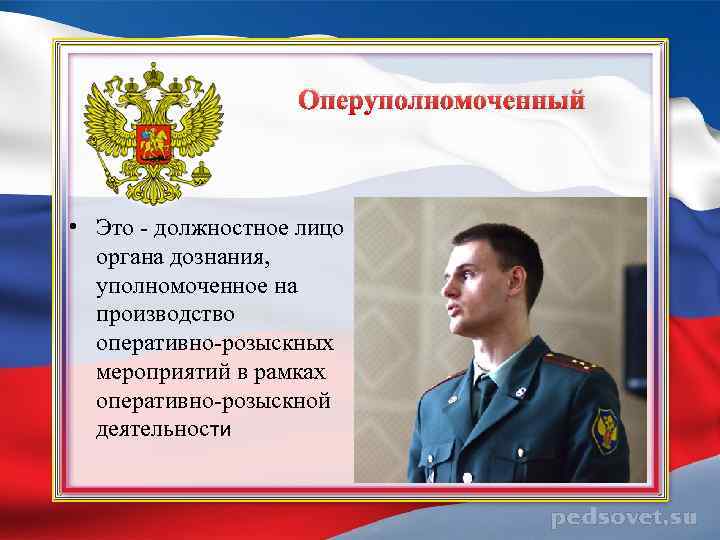 Оперуполномоченный

• Это - должностное лицо органа дознания, уполномоченное на производство оперативно-розыскных мероприятий в рамках оперативно-розыскной деятельности

pedsovet.su